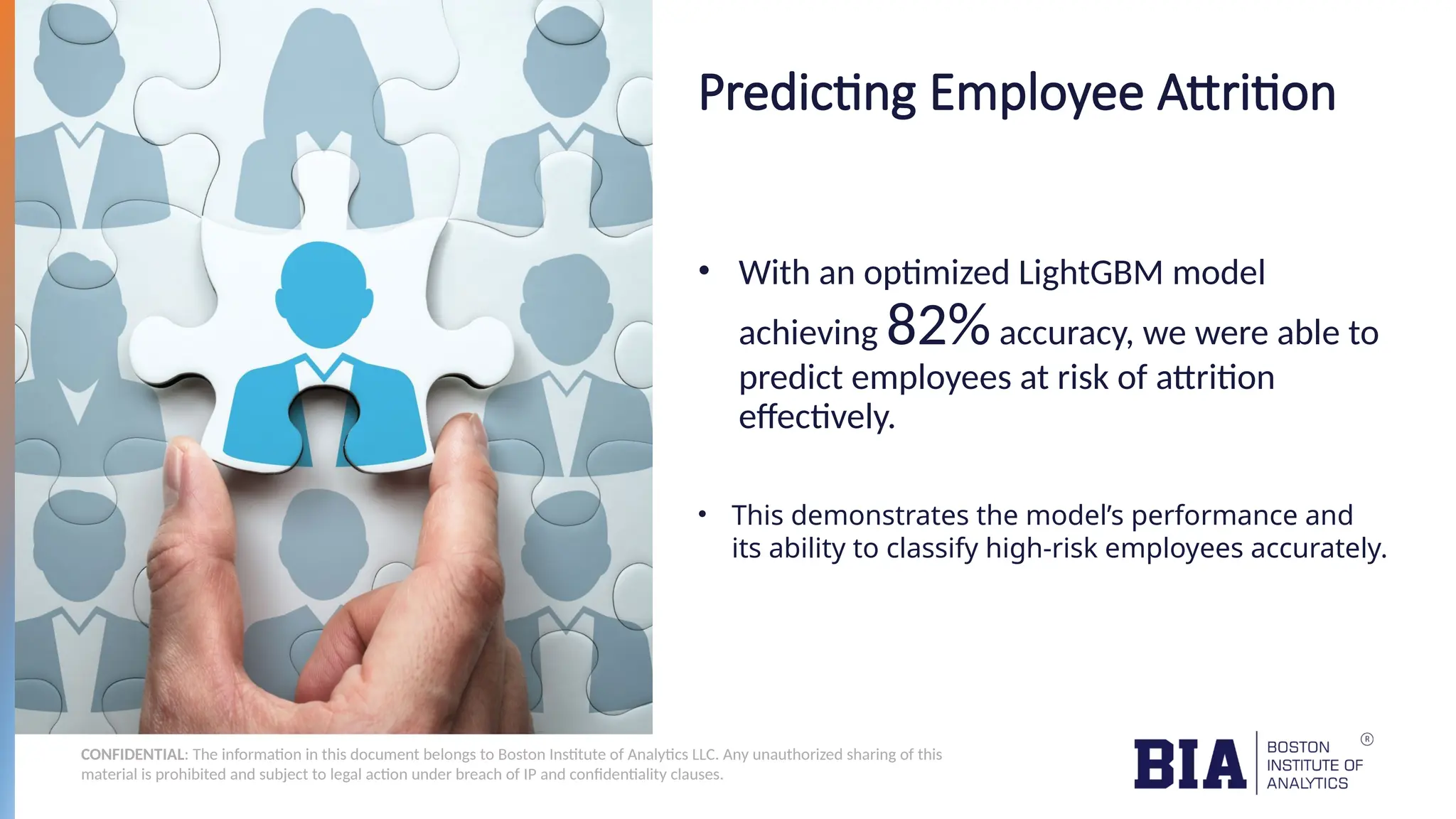 Predicting Employee Attrition

• With an optimized LightGBM model achieving 82% accuracy, we were able to predict employees at risk of attrition effectively.

• This demonstrates the model's performance and its ability to classify high-risk employees accurately.

CONFIDENTIAL: The information in this document belongs to Boston Institute of Analytics LLC. Any unauthorized sharing of this material is prohibited and subject to legal action under breach of IP and confidentiality clauses.

BIA BOSTON INSTITUTE OF ANALYTICS ®